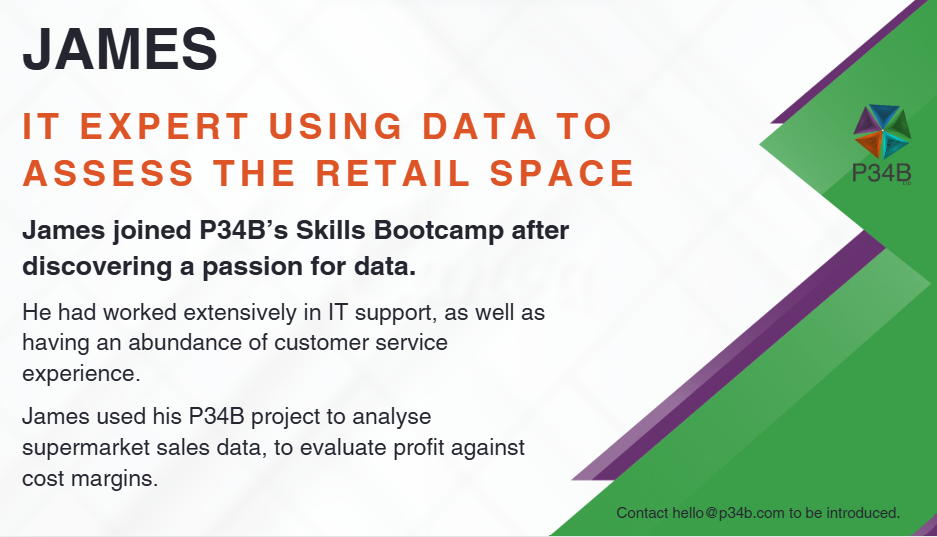 JAMES

IT EXPERT USING DATA TO ASSESS THE RETAIL SPACE

P34B

James joined P34B's Skills Bootcamp after discovering a passion for data.

He had worked extensively in IT support, as well as having an abundance of customer service experience.

James used his P34B project to analyse supermarket sales data, to evaluate profit against cost margins.

Contact hello@p34b.com to be introduced.